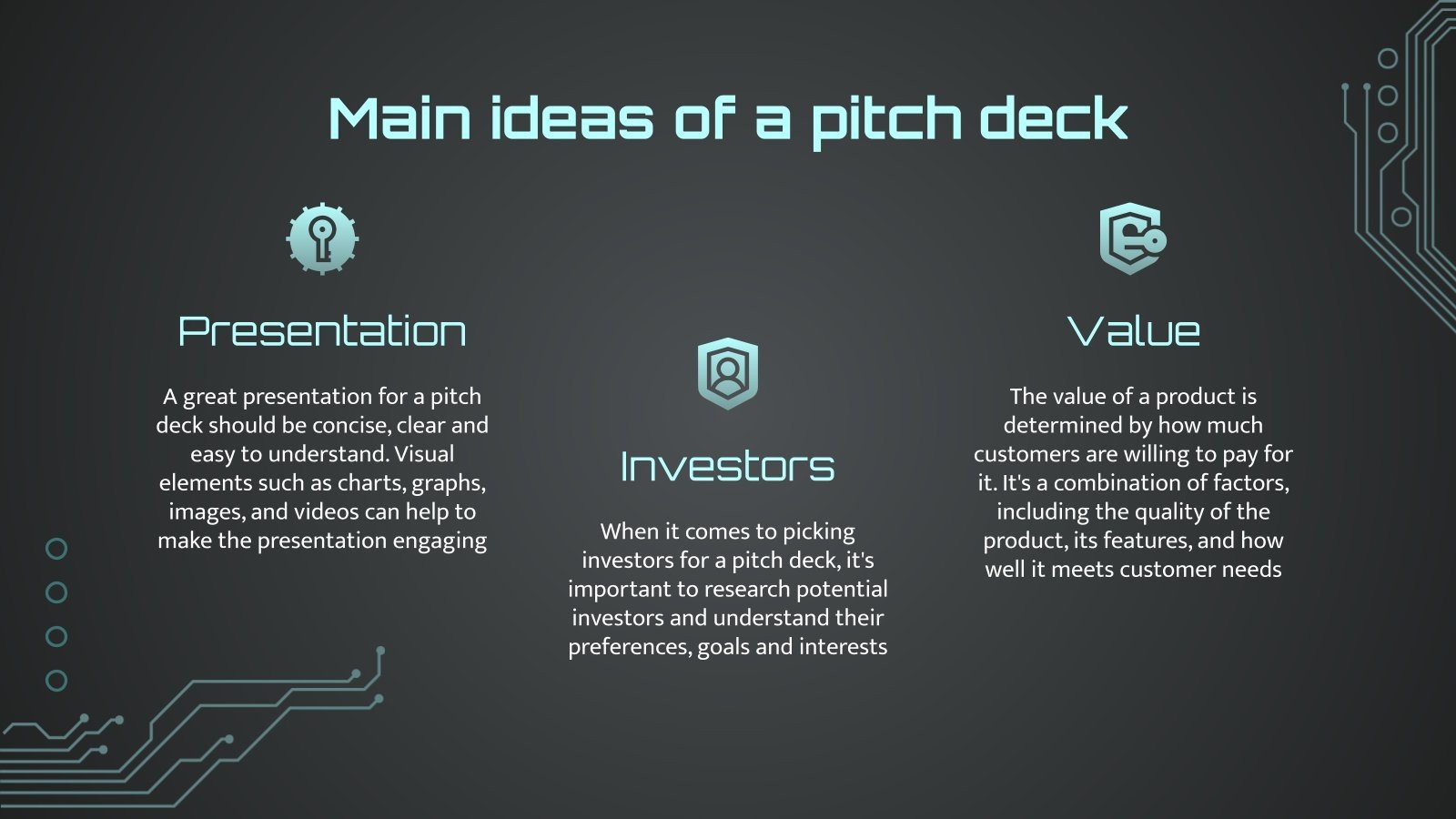 Main ideas of a pitch deck

Presentation

A great presentation for a pitch deck should be concise, clear and easy to understand. Visual elements such as charts, graphs, images, and videos can help to make the presentation engaging

Investors

When it comes to picking investors for a pitch deck, it's important to research potential investors and understand their preferences, goals and interests

Value

The value of a product is determined by how much customers are willing to pay for it. It's a combination of factors, including the quality of the product, its features, and how well it meets customer needs